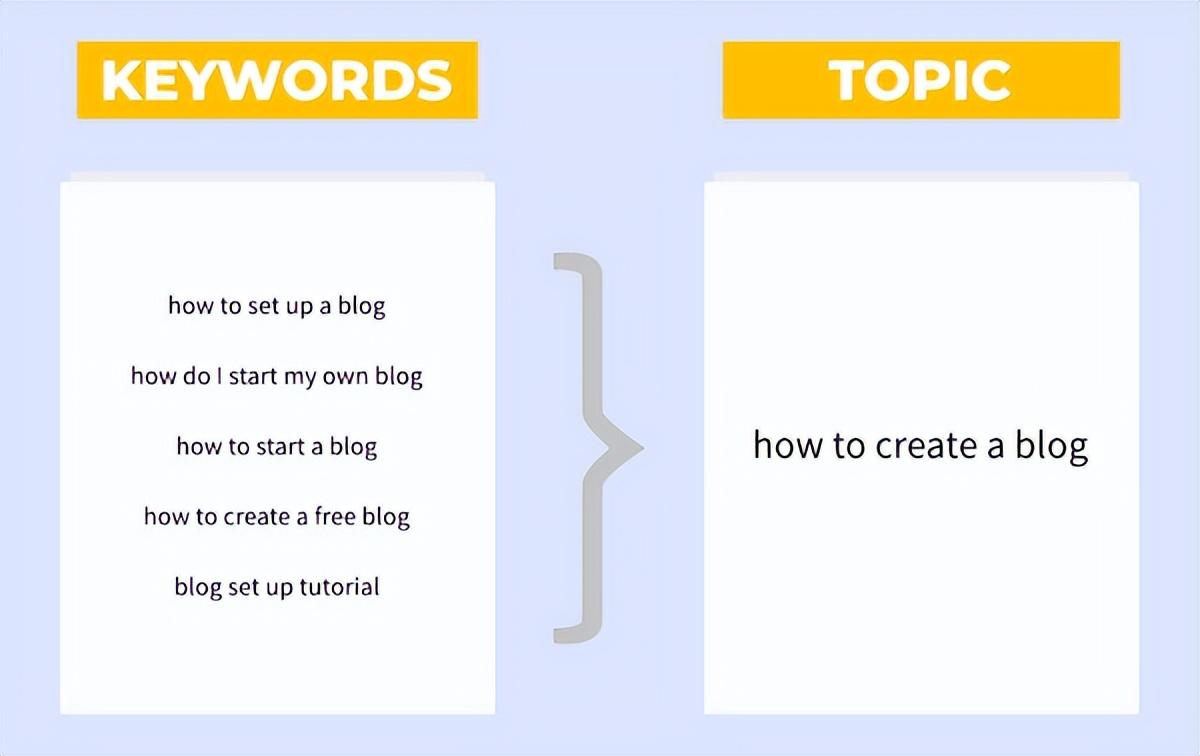 KEYWORDS

how to set up a blog

how do I start my own blog

how to start a blog

how to create a free blog

blog set up tutorial

TOPIC

how to create a blog